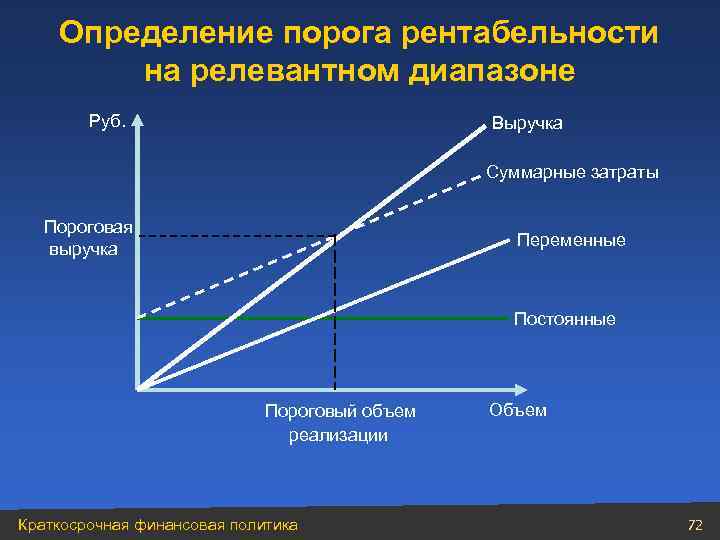 Определение порога рентабельности на релевантном диапазоне

Руб.

Выручка

Суммарные затраты

Пороговая выручка

Переменные

Постоянные

Пороговый объем реализации

Объем

Краткосрочная финансовая политика

72